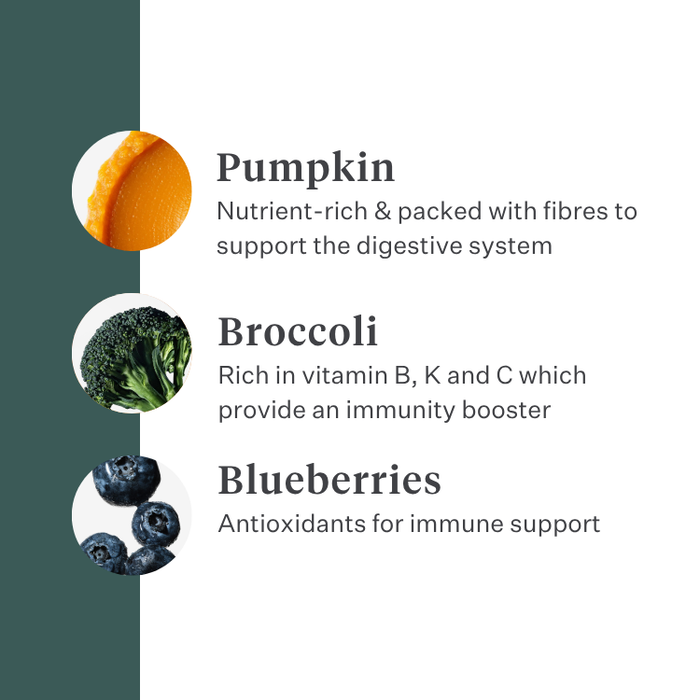 Pumpkin
Nutrient-rich & packed with fibres to support the digestive system

Broccoli
Rich in vitamin B, K and C which provide an immunity booster

Blueberries
Antioxidants for immune support